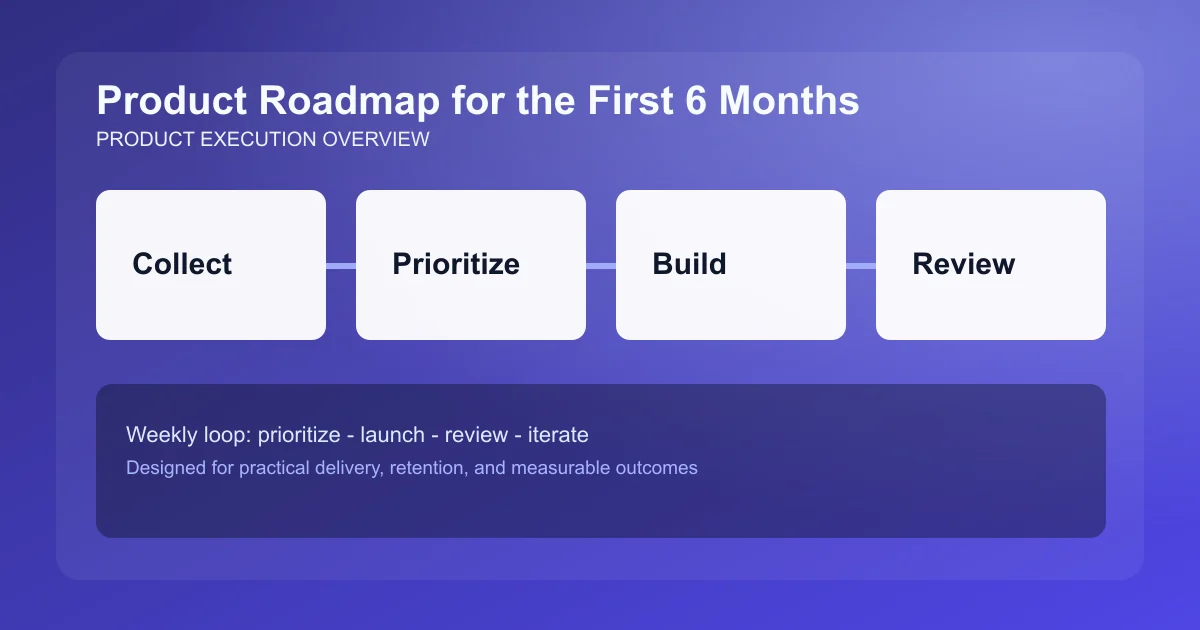 Product Roadmap for the First 6 Months
PRODUCT EXECUTION OVERVIEW

Collect

Prioritize

Build

Review

Weekly loop: prioritize - launch - review - iterate
Designed for practical delivery, retention, and measurable outcomes